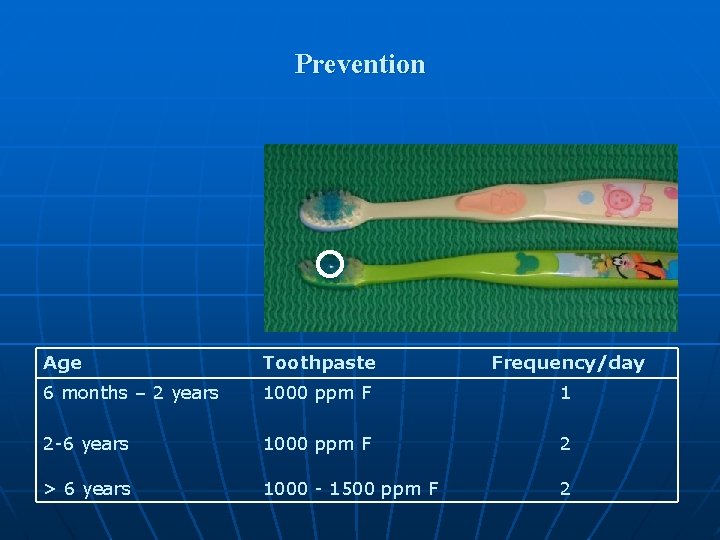 Prevention

| Age | Toothpaste | Frequency/day |
|---|---|---|
| 6 months – 2 years | 1000 ppm F | 1 |
| 2-6 years | 1000 ppm F | 2 |
| > 6 years | 1000 - 1500 ppm F | 2 |